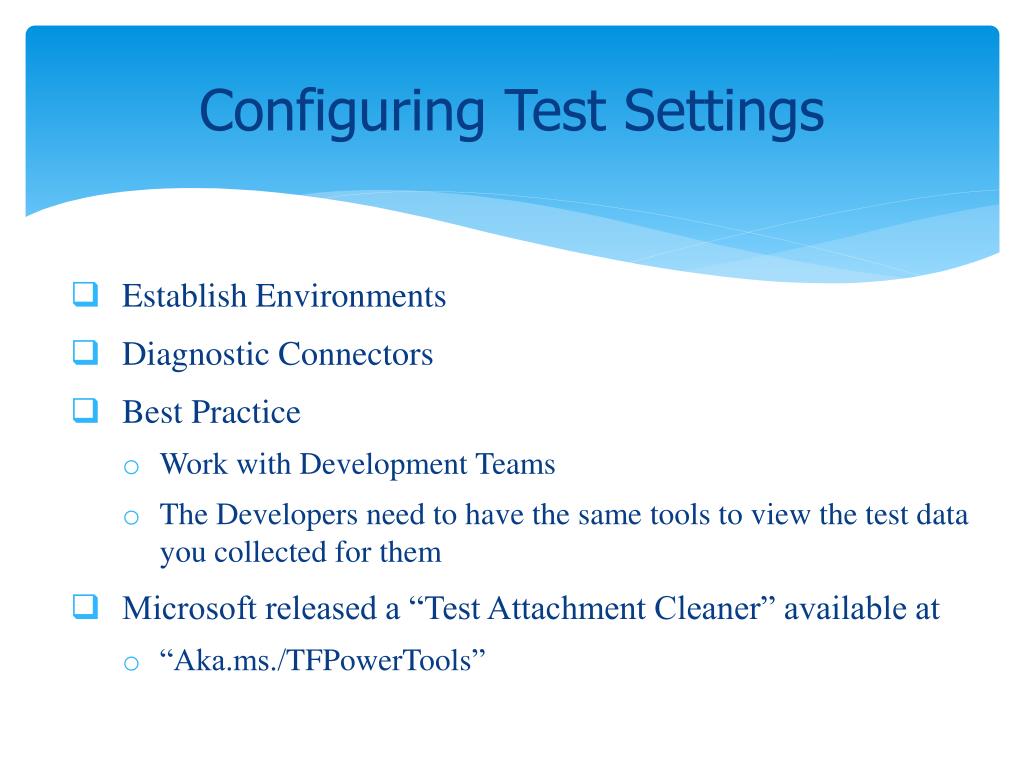 Configuring Test Settings

❑ Establish Environments
❑ Diagnostic Connectors
❑ Best Practice
o Work with Development Teams
o The Developers need to have the same tools to view the test data you collected for them
❑ Microsoft released a “Test Attachment Cleaner” available at
o “Aka.ms./TFPowerTools”